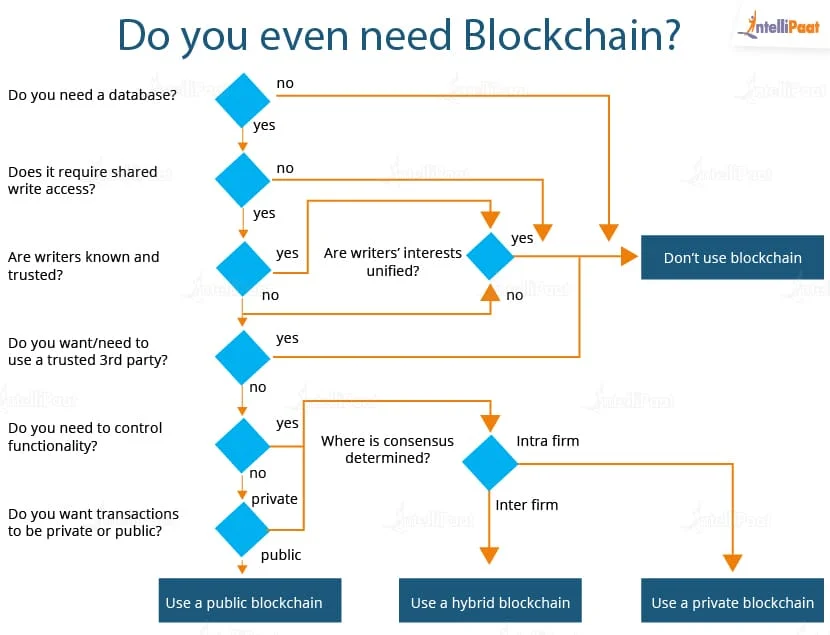 Do you even need Blockchain?

IntelliPaat

Do you need a database?
no
yes

Does it require shared write access?
no
yes

Are writers known and trusted?
yes
no

Are writers' interests unified?
yes
no

Don't use blockchain

Do you want/need to use a trusted 3rd party?
yes
no

Do you need to control functionality?
yes
no

Where is consensus determined?
Intra firm
Inter firm

Do you want transactions to be private or public?
private
public

Use a public blockchain

Use a hybrid blockchain

Use a private blockchain